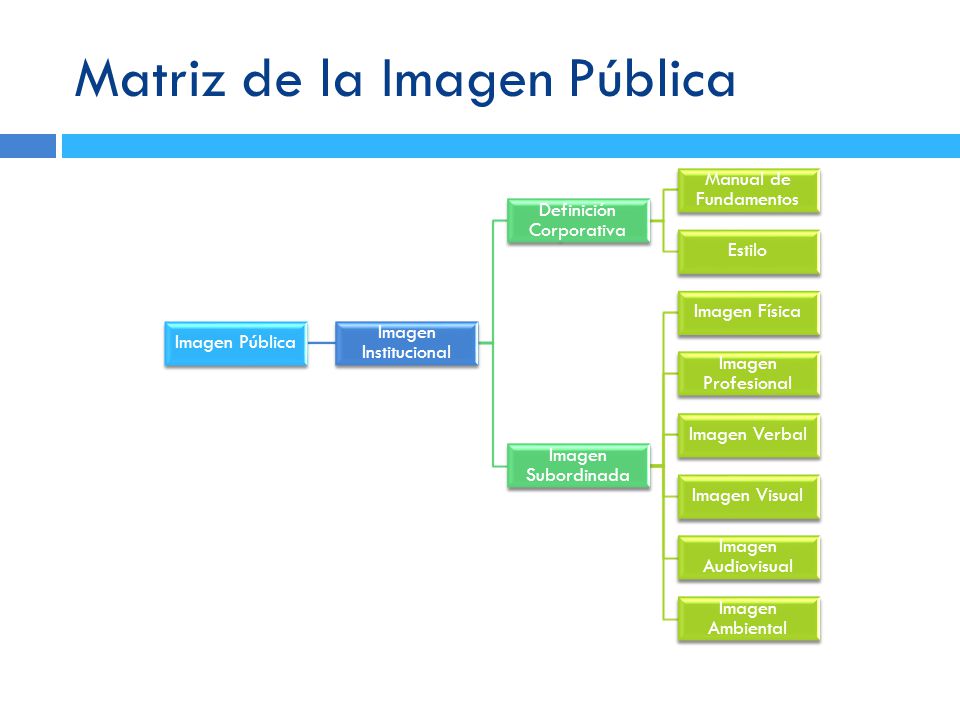 Matriz de la Imagen Pública

Imagen Pública

Imagen Institucional

Definición Corporativa

Manual de Fundamentos

Estilo

Imagen Subordinada

Imagen Física

Imagen Profesional

Imagen Verbal

Imagen Visual

Imagen Audiovisual

Imagen Ambiental